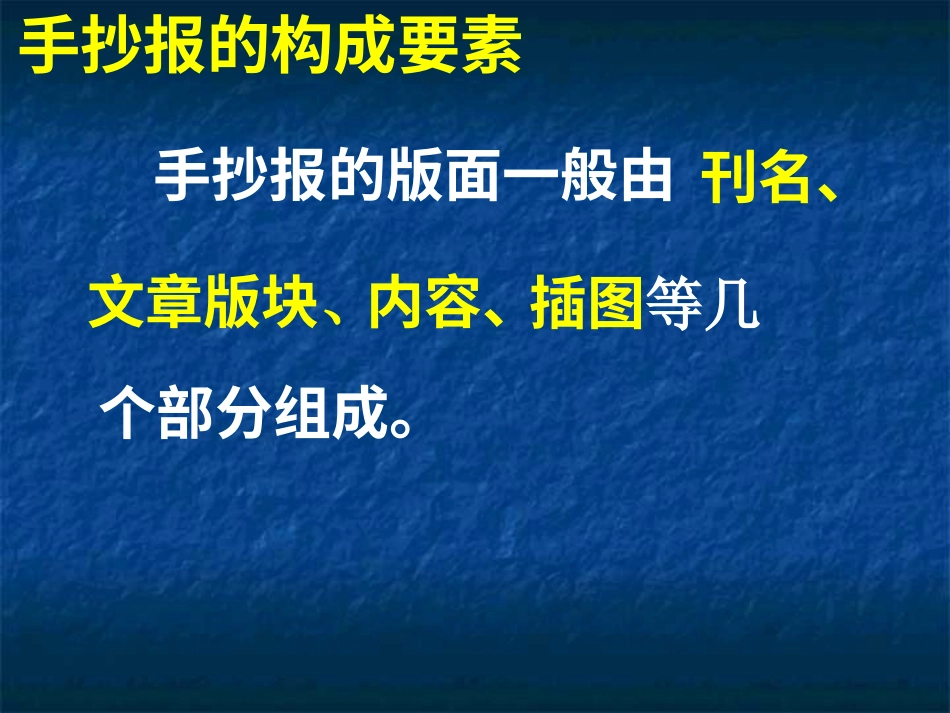 手抄报的构成要素

手抄报的版面一般由 刊名、文章版块、内容、插图等几个部分组成。